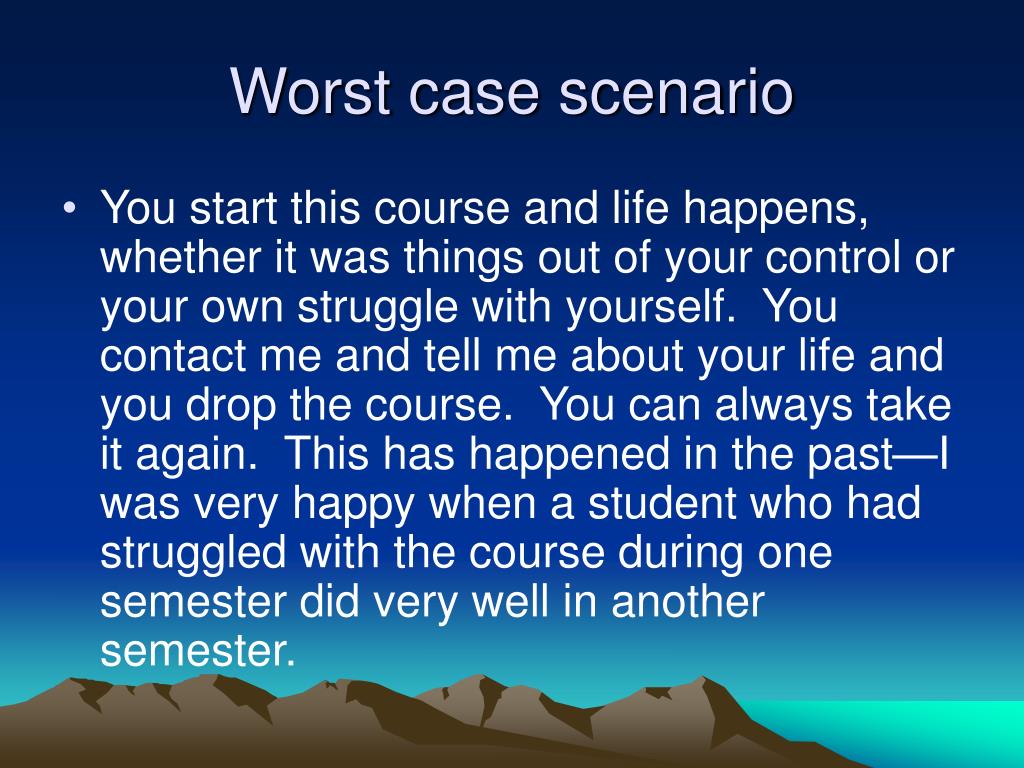 Worst case scenario

• You start this course and life happens, whether it was things out of your control or your own struggle with yourself.  You contact me and tell me about your life and you drop the course.  You can always take it again.  This has happened in the past—I was very happy when a student who had struggled with the course during one semester did very well in another semester.